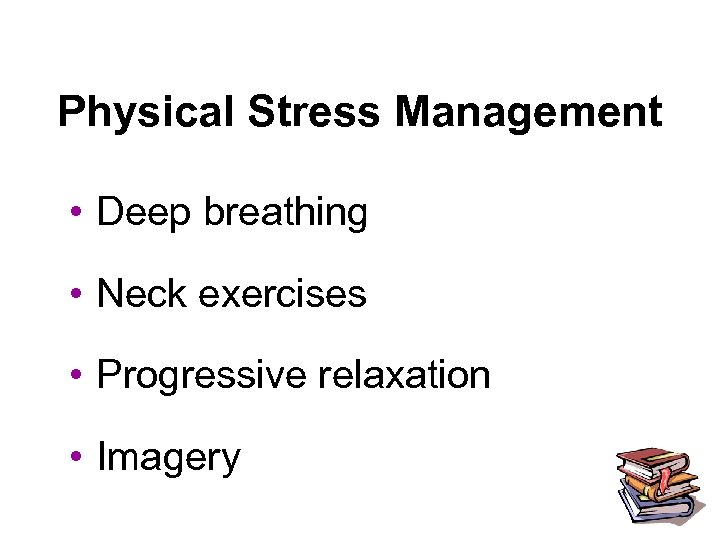 Physical Stress Management

• Deep breathing

• Neck exercises

• Progressive relaxation

• Imagery